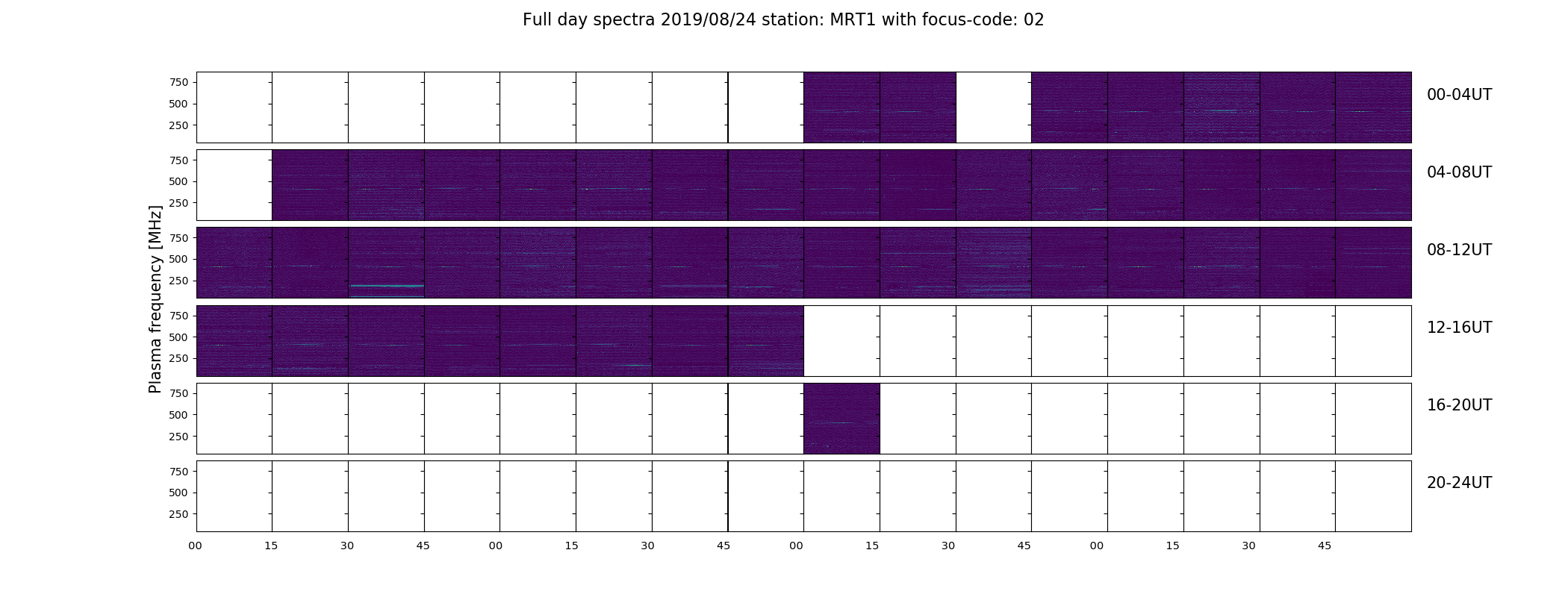 Full day spectra 2019/08/24 station: MRT1 with focus-code: 02

Plasma frequency [MHz]

750
500
250
00-04UT

750
500
250
04-08UT

750
500
250
08-12UT

750
500
250
12-16UT

750
500
250
16-20UT

750
500
250
20-24UT

00 15 30 45 00 15 30 45 00 15 30 45 00 15 30 45